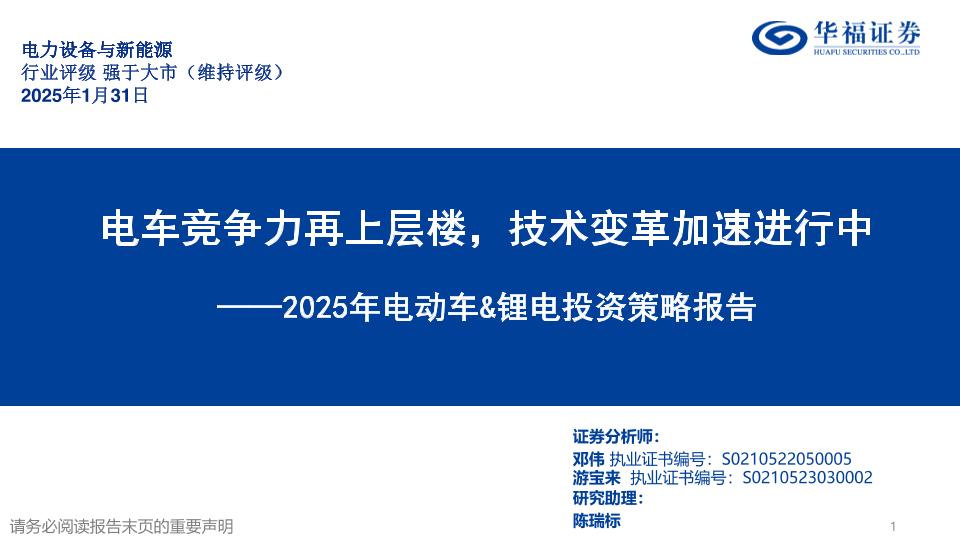 电力设备与新能源
行业评级 强于大市（维持评级）
2025年1月31日

华福证券
HUAFU SECURITIES CO.,LTD

电车竞争力再上层楼，技术变革加速进行中
——2025年电动车&锂电投资策略报告

证券分析师：
邓伟 执业证书编号：S0210522050005
游宝来 执业证书编号：S0210523030002
研究助理：
陈瑞标

请务必阅读报告末页的重要声明

1